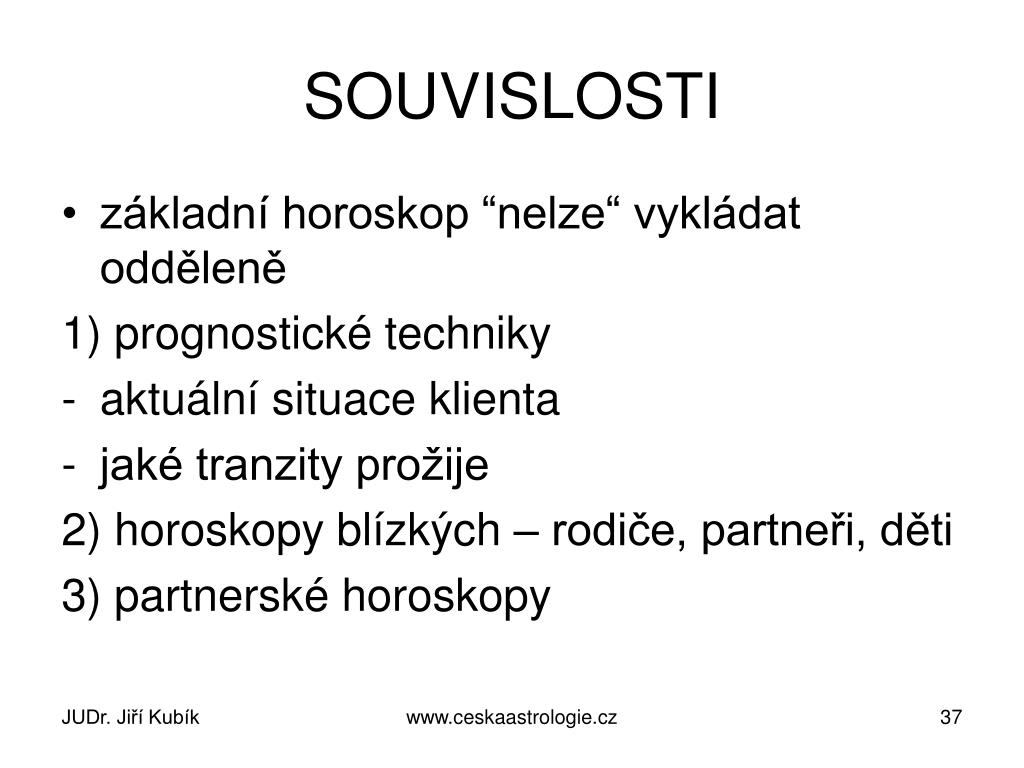 SOUVISLOSTI

• základní horoskop “nelze“ vykládat odděleně

1) prognostické techniky

- aktuální situace klienta

- jaké tranzity prožije

2) horoskopy blízkých – rodiče, partneři, děti

3) partnerské horoskopy

JUDr. Jiří Kubík

www.ceskaastrologie.cz

37